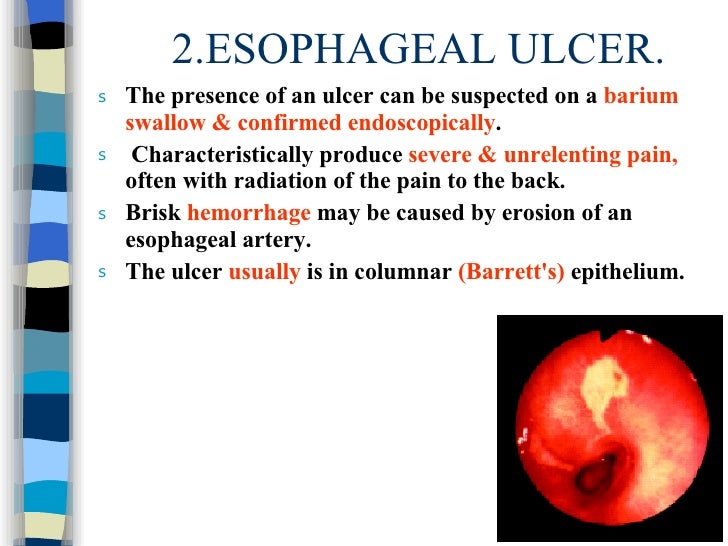 2.ESOPHAGEAL ULCER.

s The presence of an ulcer can be suspected on a barium swallow & confirmed endoscopically.

s Characteristically produce severe & unrelenting pain, often with radiation of the pain to the back.

s Brisk hemorrhage may be caused by erosion of an esophageal artery.

s The ulcer usually is in columnar (Barrett's) epithelium.